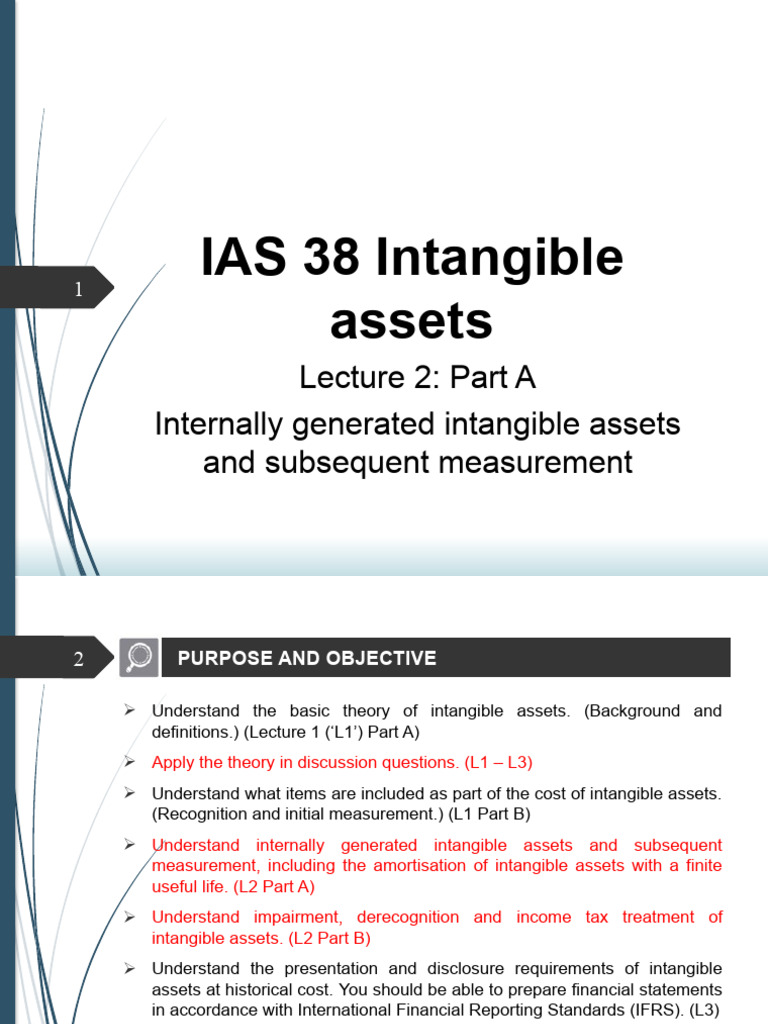 1

IAS 38 Intangible assets

Lecture 2: Part A

Internally generated intangible assets and subsequent measurement

2

PURPOSE AND OBJECTIVE

➢ Understand the basic theory of intangible assets. (Background and definitions.) (Lecture 1 ('L1') Part A)

➢ Apply the theory in discussion questions. (L1 – L3)

➢ Understand what items are included as part of the cost of intangible assets. (Recognition and initial measurement.) (L1 Part B)

➢ Understand internally generated intangible assets and subsequent measurement, including the amortisation of intangible assets with a finite useful life. (L2 Part A)

➢ Understand impairment, derecognition and income tax treatment of intangible assets. (L2 Part B)

➢ Understand the presentation and disclosure requirements of intangible assets at historical cost. You should be able to prepare financial statements in accordance with International Financial Reporting Standards (IFRS). (L3)